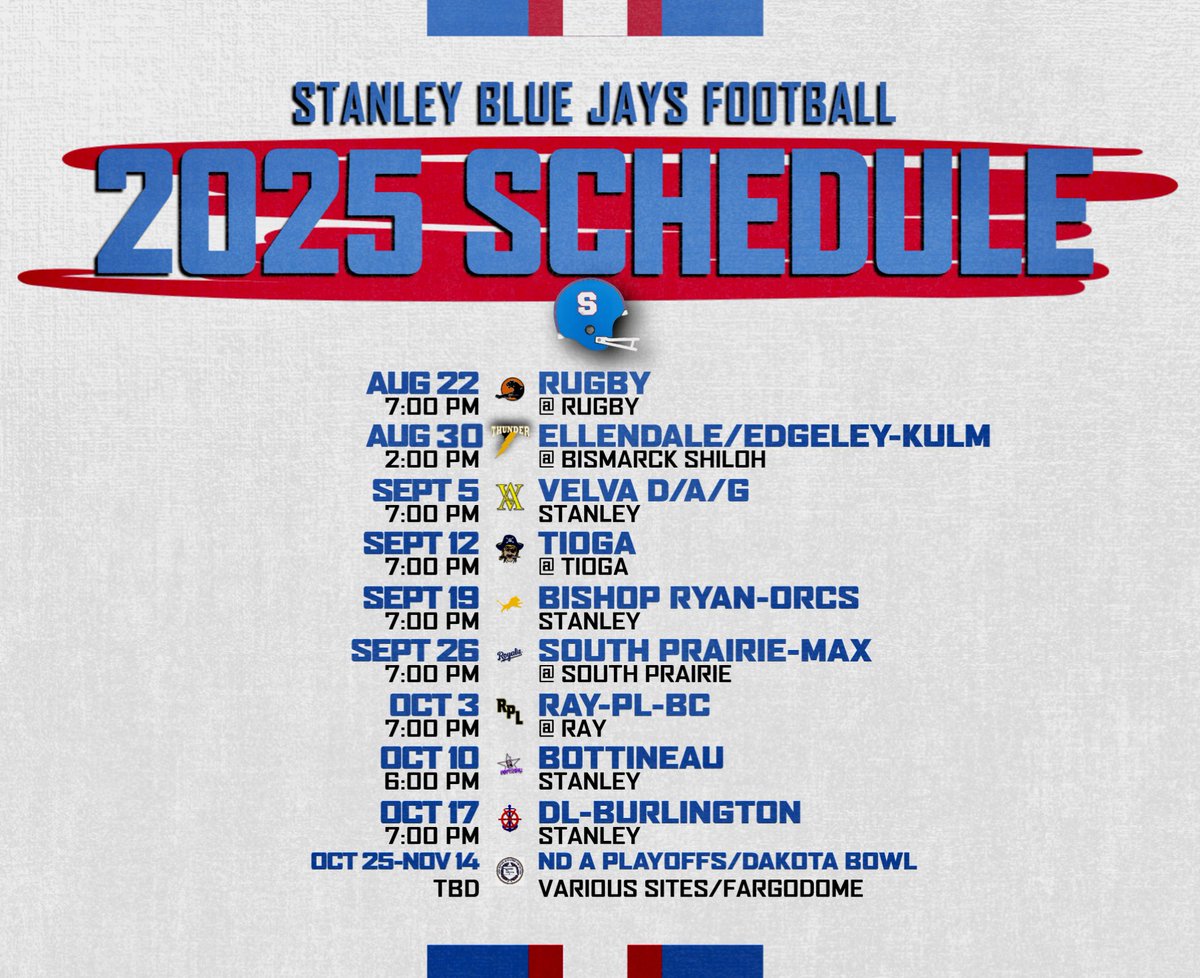 STANLEY BLUE JAYS FOOTBALL

2025 SCHEDULE

S

AUG 22
7:00 PM
RUGBY
@ RUGBY

AUG 30
2:00 PM
THUNDER
ELLENDALE/EDGELEY-KULM
@ BISMARCK SHILOH

SEPT 5
7:00 PM
VELVA D/A/G
STANLEY

SEPT 12
7:00 PM
TIOGA
@ TIOGA

SEPT 19
7:00 PM
BISHOP RYAN-ORCS
STANLEY

SEPT 26
7:00 PM
Royals
SOUTH PRAIRIE-MAX
@ SOUTH PRAIRIE

OCT 3
7:00 PM
RPL
RAY-PL-BC
@ RAY

OCT 10
6:00 PM
BOTTINEAU
STANLEY

OCT 17
7:00 PM
DL-BURLINGTON
STANLEY

OCT 25-NOV 14
TBD
ND A PLAYOFFS/DAKOTA BOWL
VARIOUS SITES/FARGODOME